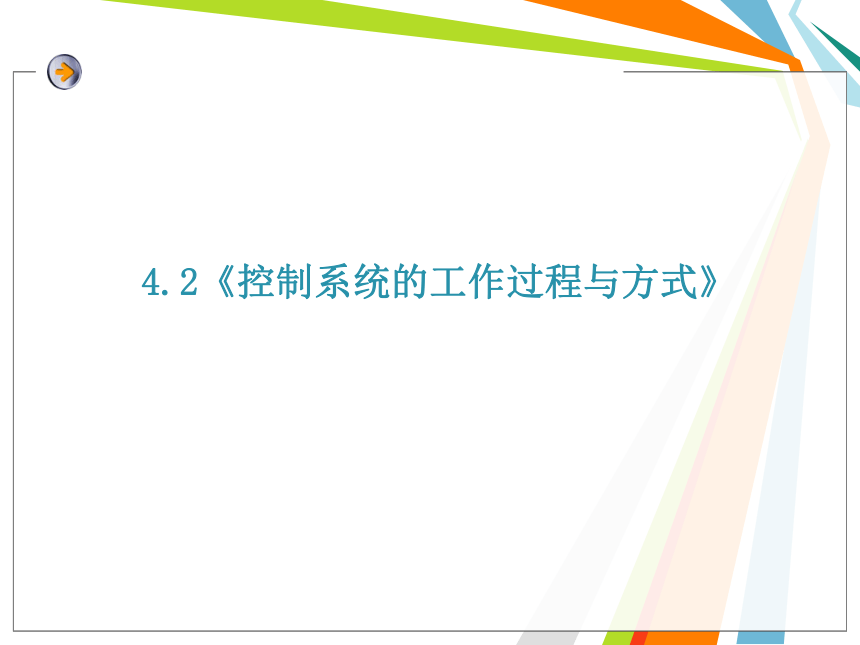 4.2《控制系统的工作过程与方式》